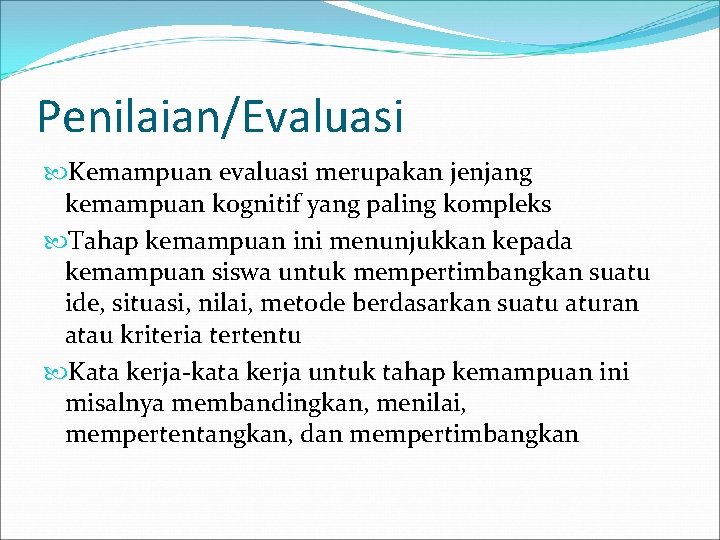 Penilaian/Evaluasi

Kemampuan evaluasi merupakan jenjang kemampuan kognitif yang paling kompleks

Tahap kemampuan ini menunjukkan kepada kemampuan siswa untuk mempertimbangkan suatu ide, situasi, nilai, metode berdasarkan suatu aturan atau kriteria tertentu

Kata kerja-kata kerja untuk tahap kemampuan ini misalnya membandingkan, menilai, mempertentangkan, dan mempertimbangkan